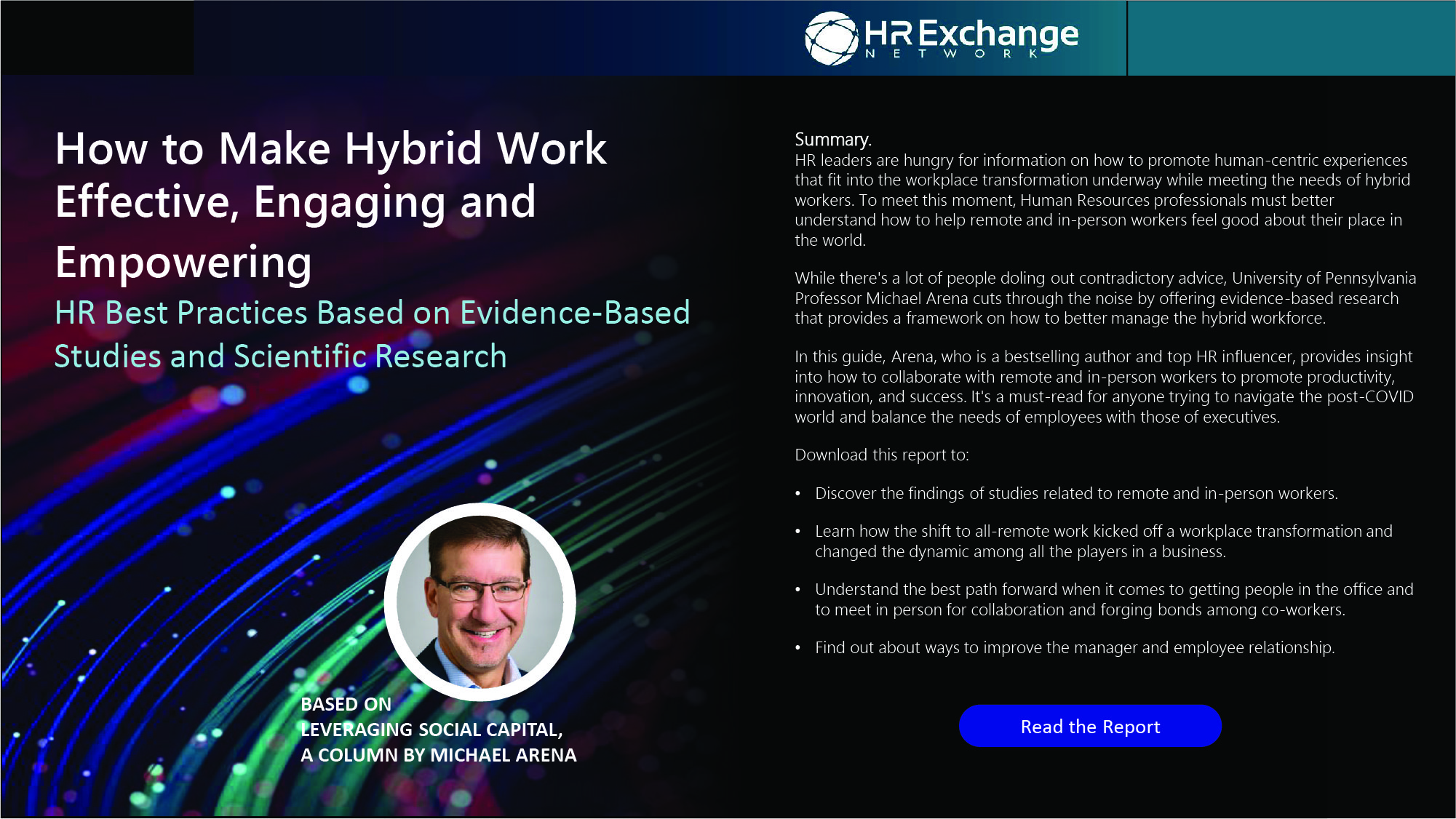 HR Exchange
NETWORK

How to Make Hybrid Work Effective, Engaging and Empowering

HR Best Practices Based on Evidence-Based Studies and Scientific Research

BASED ON
LEVERAGING SOCIAL CAPITAL,
A COLUMN BY MICHAEL ARENA

Summary.
HR leaders are hungry for information on how to promote human-centric experiences that fit into the workplace transformation underway while meeting the needs of hybrid workers. To meet this moment, Human Resources professionals must better understand how to help remote and in-person workers feel good about their place in the world.

While there's a lot of people doling out contradictory advice, University of Pennsylvania Professor Michael Arena cuts through the noise by offering evidence-based research that provides a framework on how to better manage the hybrid workforce.

In this guide, Arena, who is a bestselling author and top HR influencer, provides insight into how to collaborate with remote and in-person workers to promote productivity, innovation, and success. It's a must-read for anyone trying to navigate the post-COVID world and balance the needs of employees with those of executives.

Download this report to:

• Discover the findings of studies related to remote and in-person workers.

• Learn how the shift to all-remote work kicked off a workplace transformation and changed the dynamic among all the players in a business.

• Understand the best path forward when it comes to getting people in the office and to meet in person for collaboration and forging bonds among co-workers.

• Find out about ways to improve the manager and employee relationship.

Read the Report